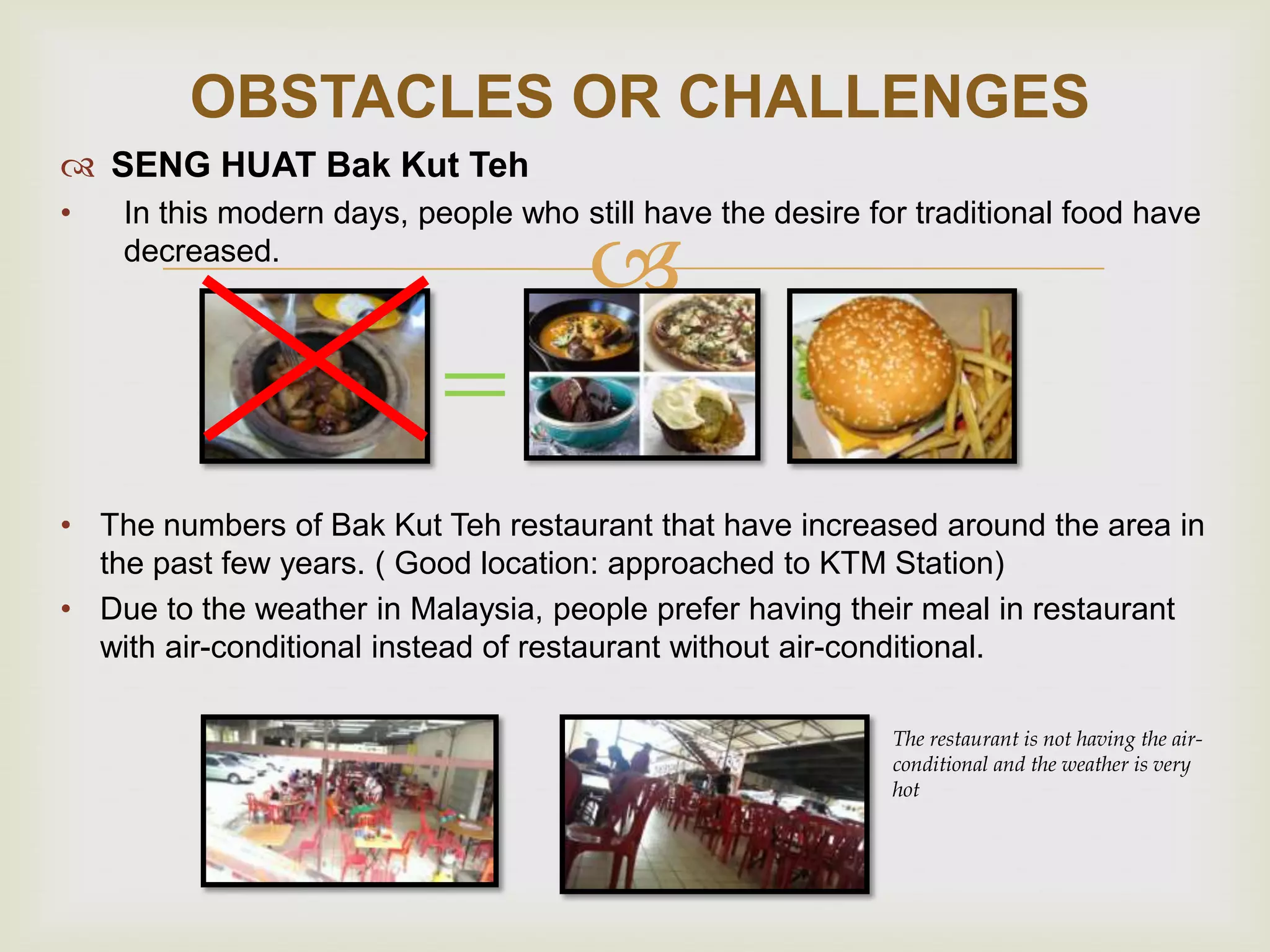 OBSTACLES OR CHALLENGES

SENG HUAT Bak Kut Teh

• In this modern days, people who still have the desire for traditional food have decreased.

• The numbers of Bak Kut Teh restaurant that have increased around the area in the past few years. ( Good location: approached to KTM Station)

• Due to the weather in Malaysia, people prefer having their meal in restaurant with air-conditional instead of restaurant without air-conditional.

The restaurant is not having the air-conditional and the weather is very hot